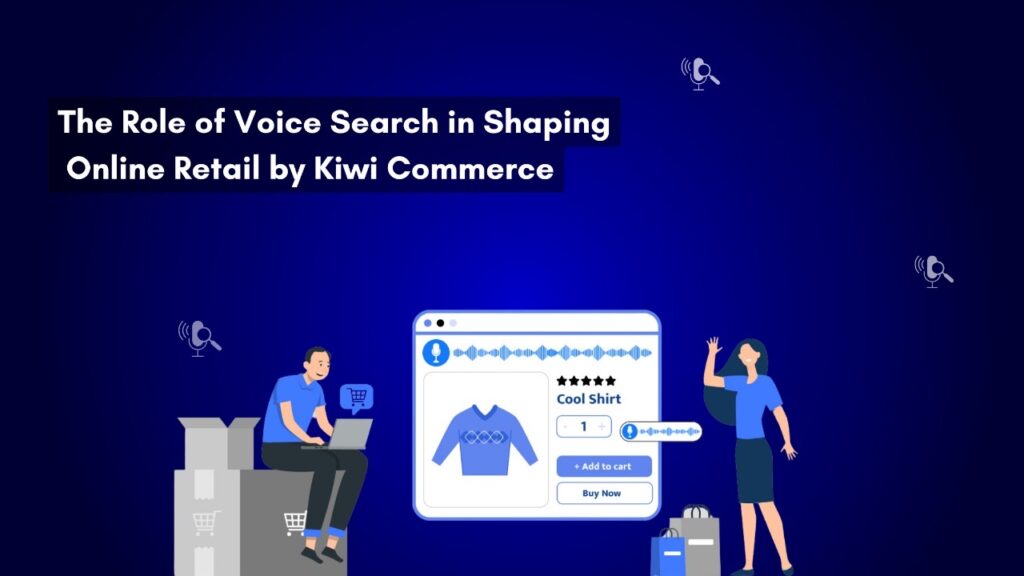 The Role of Voice Search in Shaping Online Retail by Kiwi Commerce

★★★★★
Cool Shirt
- 1 +
+ Add to cart
Buy Now